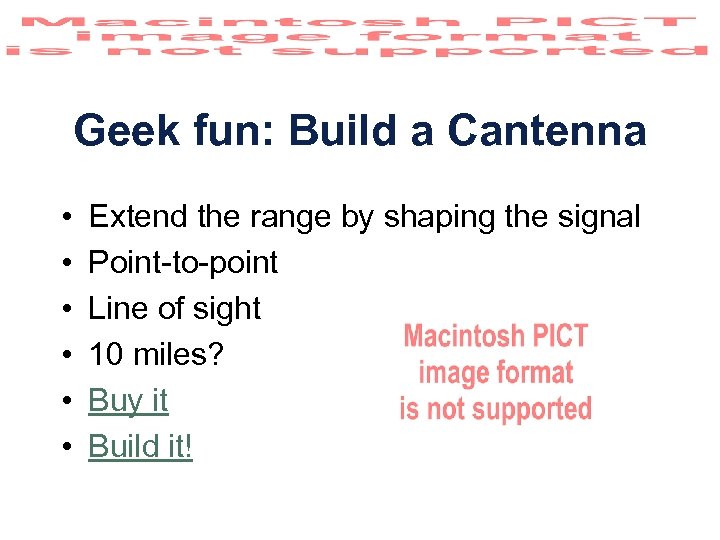 Macintosh PICT image format is not supported

Geek fun: Build a Cantenna

• Extend the range by shaping the signal
• Point-to-point
• Line of sight
• 10 miles?
• Buy it
• Build it!

Macintosh PICT image format is not supported